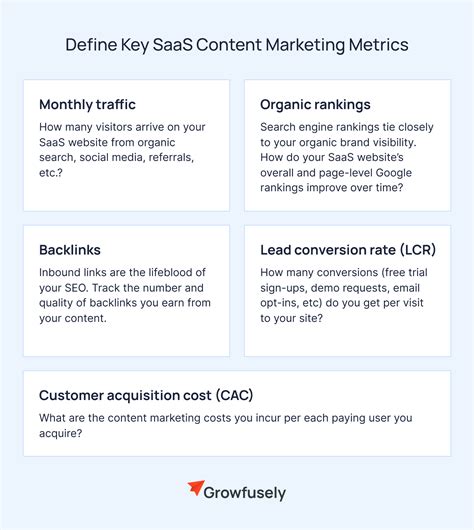 Define Key SaaS Content Marketing Metrics

Monthly traffic

How many visitors arrive on your SaaS website from organic search, social media, referrals, etc.?

Organic rankings

Search engine rankings tie closely to your organic brand visibility. How do your SaaS website's overall and page-level Google rankings improve over time?

Backlinks

Inbound links are the lifeblood of your SEO. Track the number and quality of backlinks you earn from your content.

Lead conversion rate (LCR)

How many conversions (free trial sign-ups, demo requests, email opt-ins, etc) do you get per visit to your site?

Customer acquisition cost (CAC)

What are the content marketing costs you incur per each paying user you acquire?

Growfusely